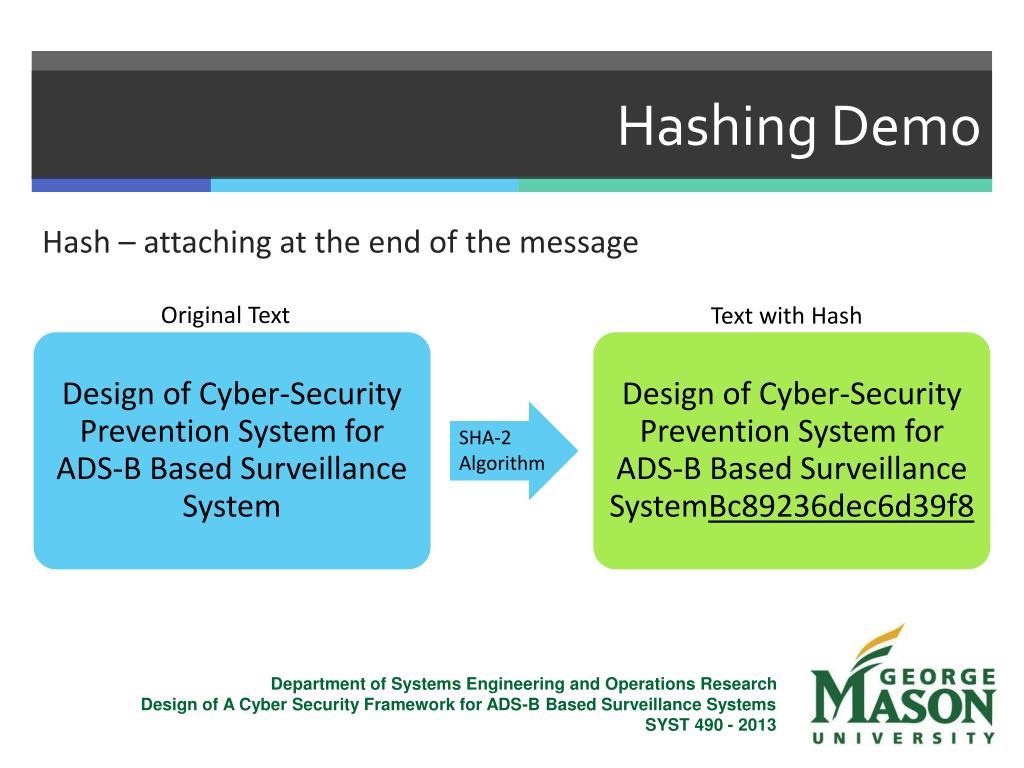 Hashing Demo

Hash – attaching at the end of the message

Original Text

Design of Cyber-Security Prevention System for ADS-B Based Surveillance System

SHA-2 Algorithm

Text with Hash

Design of Cyber-Security Prevention System for ADS-B Based Surveillance SystemBc89236dec6d39f8

Department of Systems Engineering and Operations Research
Design of A Cyber Security Framework for ADS-B Based Surveillance Systems
SYST 490 - 2013

GEORGE MASON UNIVERSITY